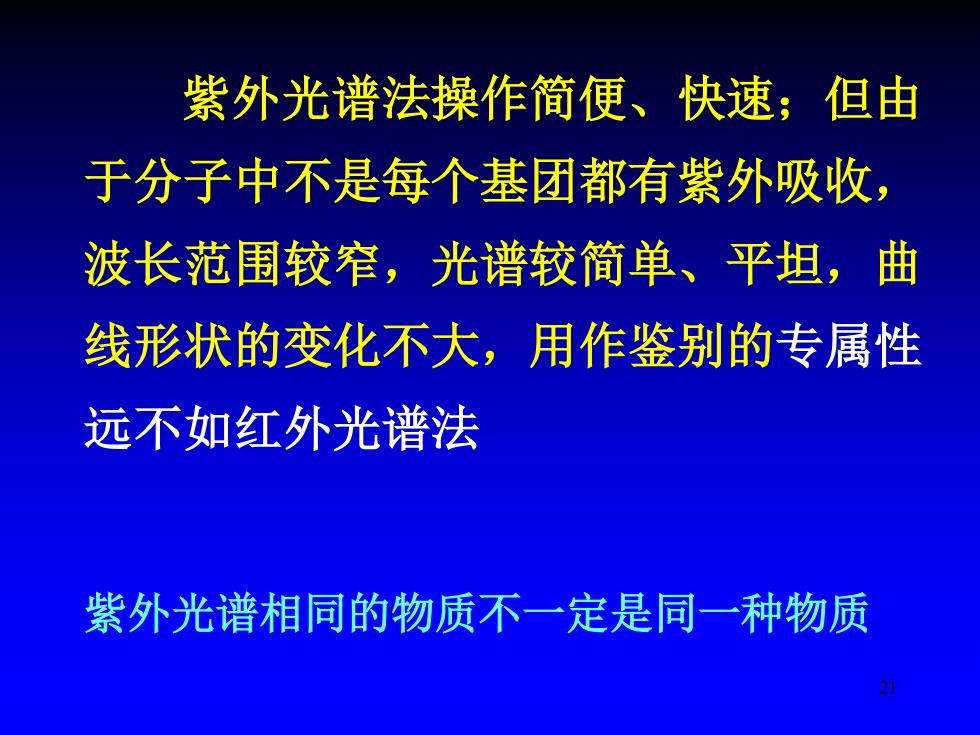 紫外光谱法操作简便、快速；但由于分子中不是每个基团都有紫外吸收，波长范围较窄，光谱较简单、平坦，曲线形状的变化不大，用作鉴别的专属性远不如红外光谱法

紫外光谱相同的物质不一定是同一种物质

21